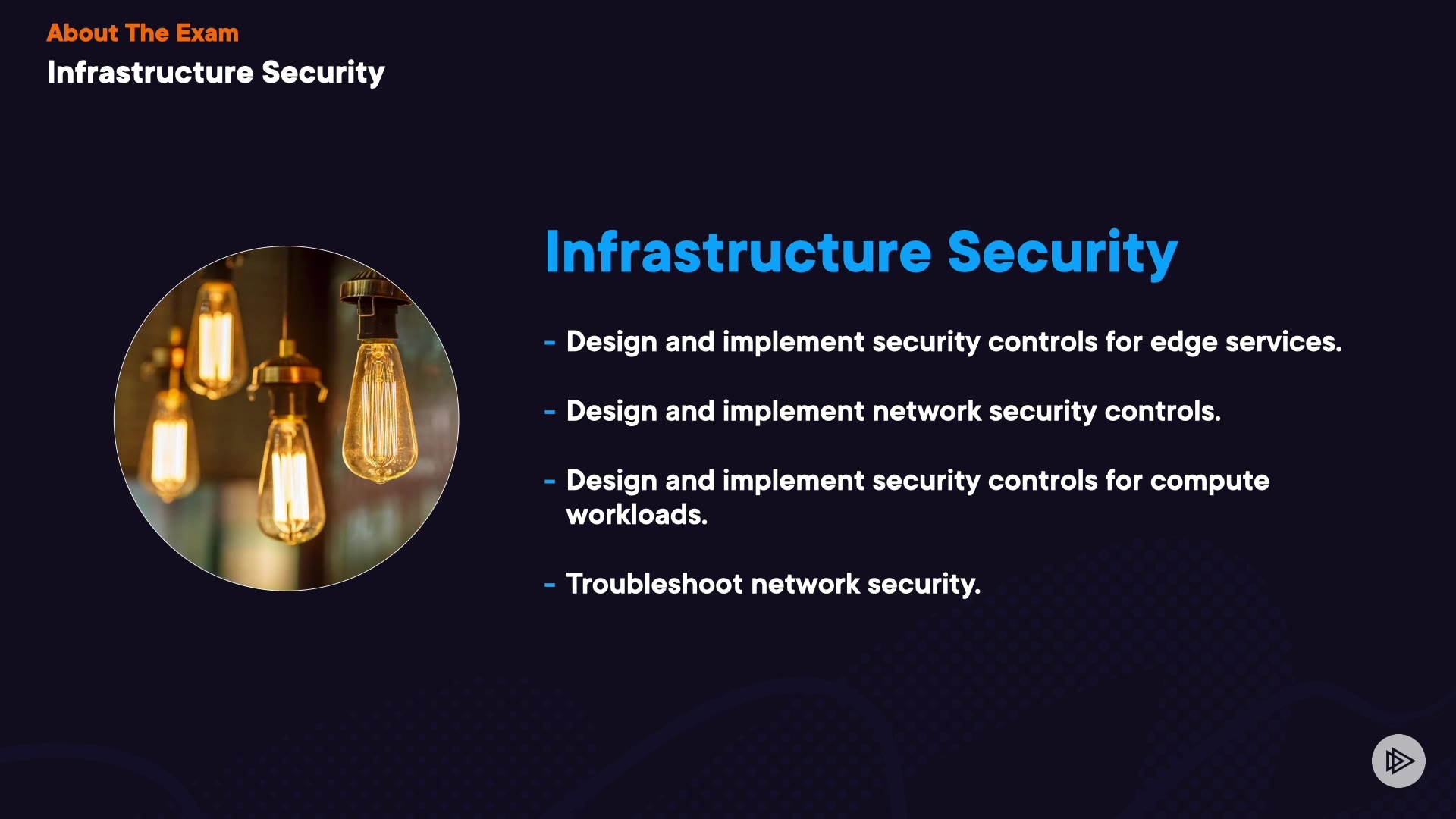 About The Exam
Infrastructure Security

Infrastructure Security

- Design and implement security controls for edge services.

- Design and implement network security controls.

- Design and implement security controls for compute workloads.

- Troubleshoot network security.